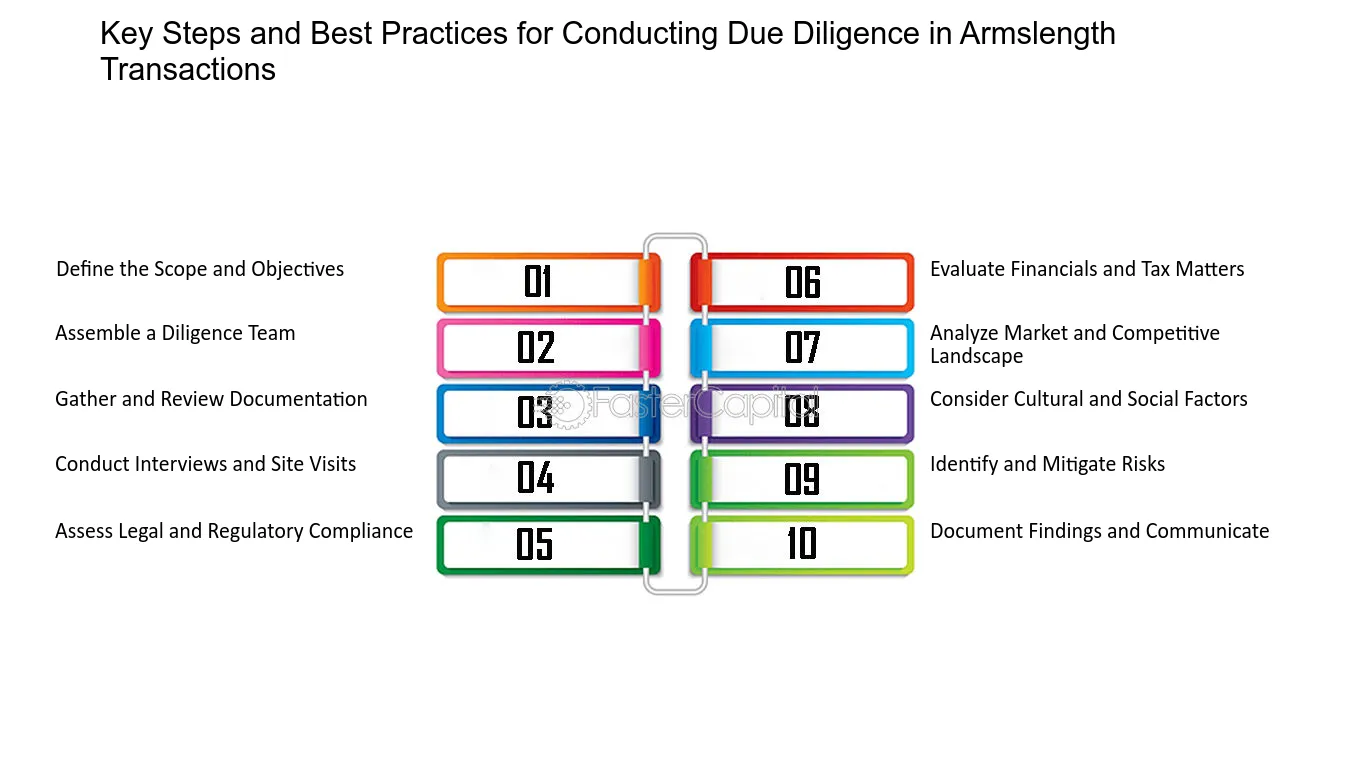 Key Steps and Best Practices for Conducting Due Diligence in Armslength Transactions

Define the Scope and Objectives
01

Assemble a Diligence Team
02

Gather and Review Documentation
03

Conduct Interviews and Site Visits
04

Assess Legal and Regulatory Compliance
05

06
Evaluate Financials and Tax Matters

07
Analyze Market and Competitive Landscape

08
Consider Cultural and Social Factors

09
Identify and Mitigate Risks

10
Document Findings and Communicate

FasterCapital